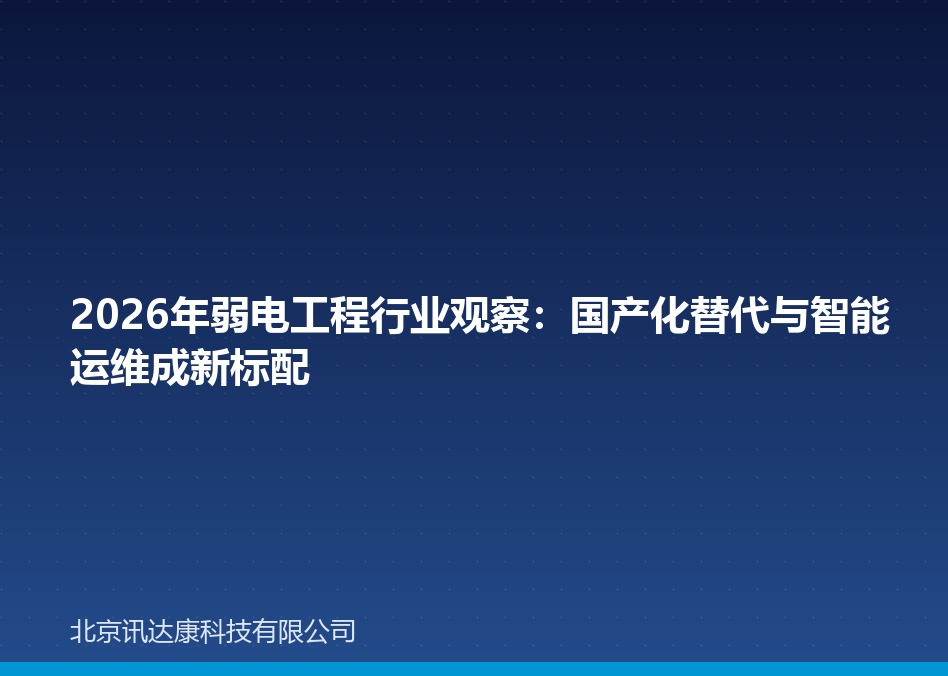 2026年弱电工程行业观察：国产化替代与智能运维成新标配

北京讯达康科技有限公司